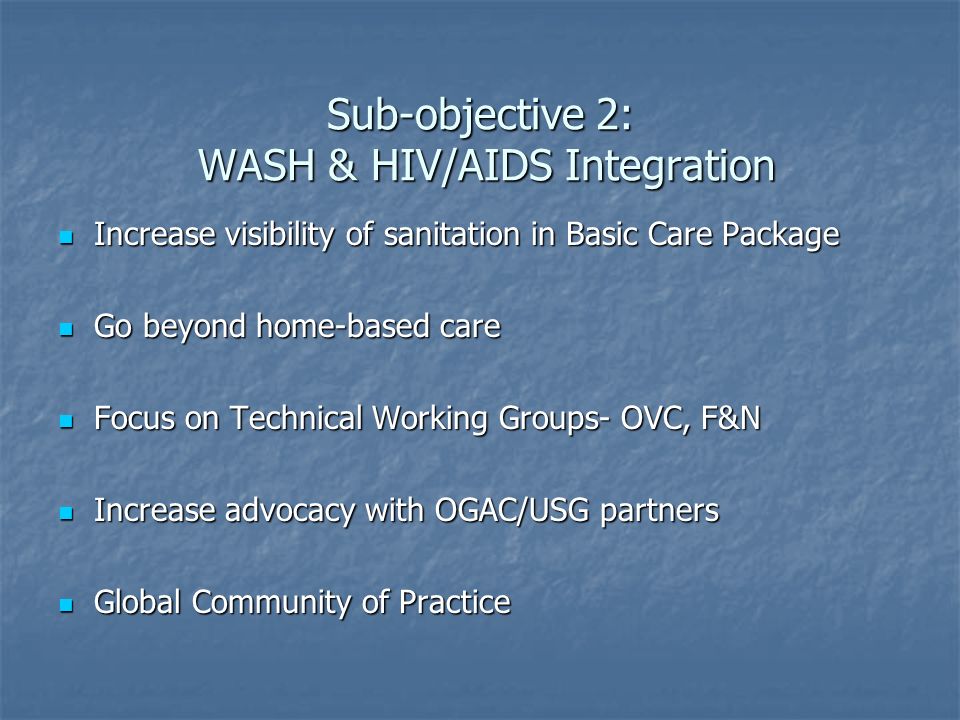 Sub-objective 2:
WASH & HIV/AIDS Integration

- Increase visibility of sanitation in Basic Care Package

- Go beyond home-based care

- Focus on Technical Working Groups- OVC, F&N

- Increase advocacy with OGAC/USG partners

- Global Community of Practice